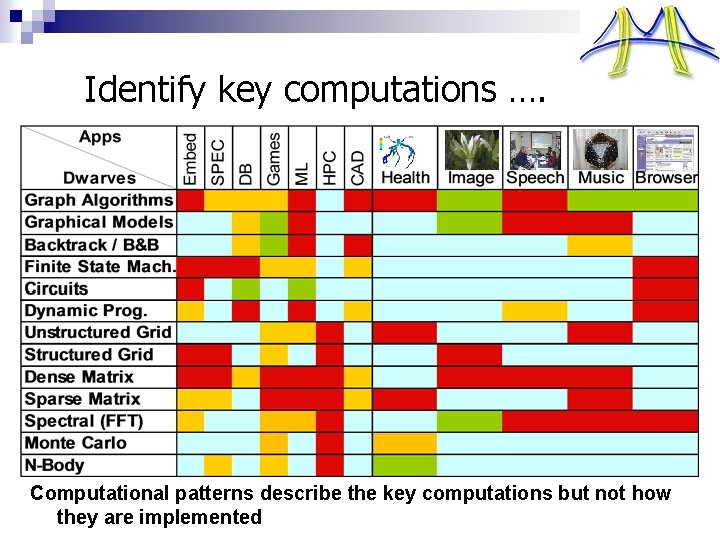 Identify key computations ….

| Apps / Dwarves | Embed | SPEC | DB | Games | ML | HPC | CAD | Health | Image | Speech | Music | Browser |
|---|---|---|---|---|---|---|---|---|---|---|---|---|
| Graph Algorithms | | | | | | | | | | | | |
| Graphical Models | | | | | | | | | | | | |
| Backtrack / B&B | | | | | | | | | | | | |
| Finite State Mach. | | | | | | | | | | | | |
| Circuits | | | | | | | | | | | | |
| Dynamic Prog. | | | | | | | | | | | | |
| Unstructured Grid | | | | | | | | | | | | |
| Structured Grid | | | | | | | | | | | | |
| Dense Matrix | | | | | | | | | | | | |
| Sparse Matrix | | | | | | | | | | | | |
| Spectral (FFT) | | | | | | | | | | | | |
| Monte Carlo | | | | | | | | | | | | |
| N-Body | | | | | | | | | | | | |

Computational patterns describe the key computations but not how they are implemented